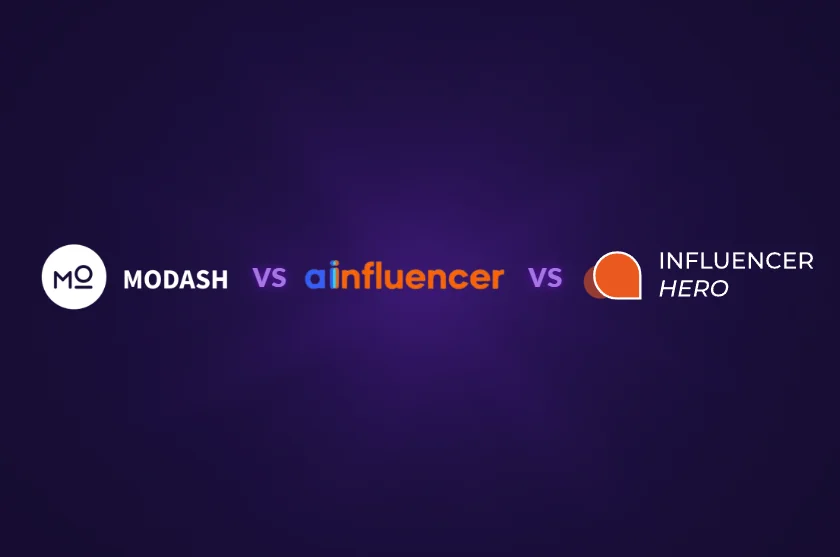 MO MODASH vs ainfluencer vs INFLUENCER HERO